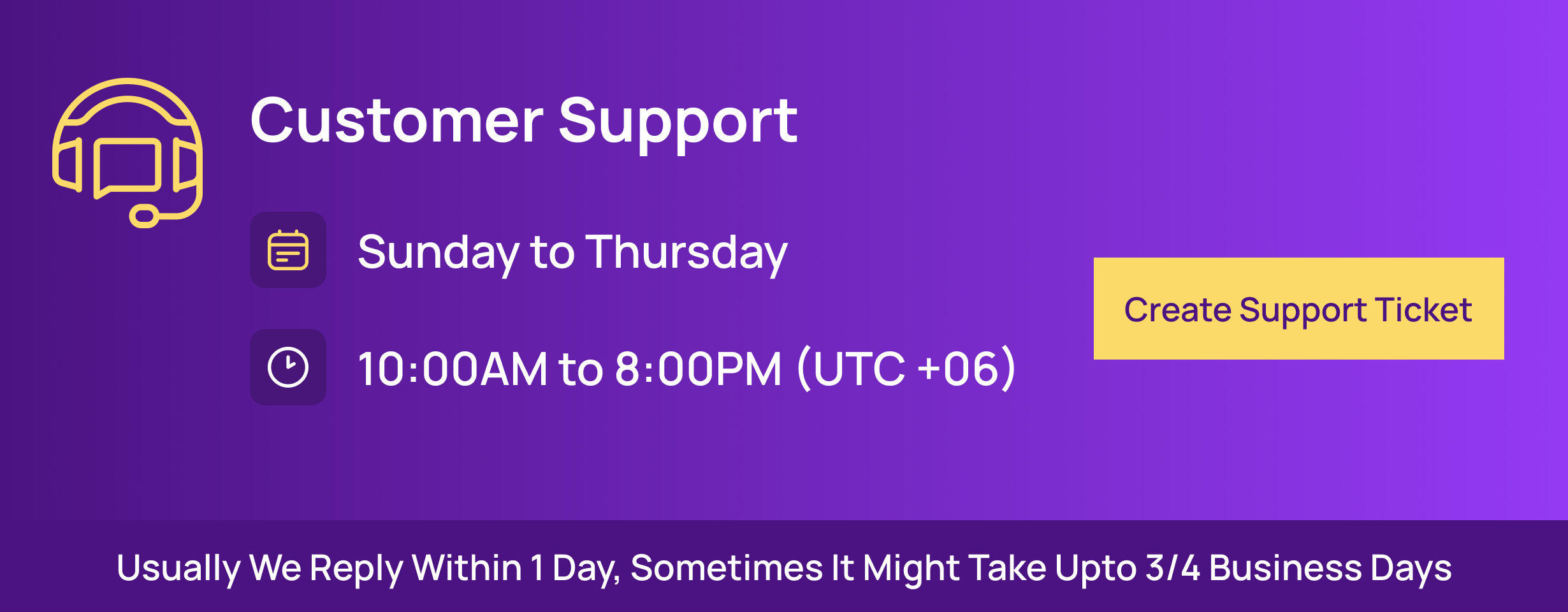 Customer Support

Sunday to Thursday

10:00AM to 8:00PM (UTC +06)

Create Support Ticket

Usually We Reply Within 1 Day, Sometimes It Might Take Upto 3/4 Business Days